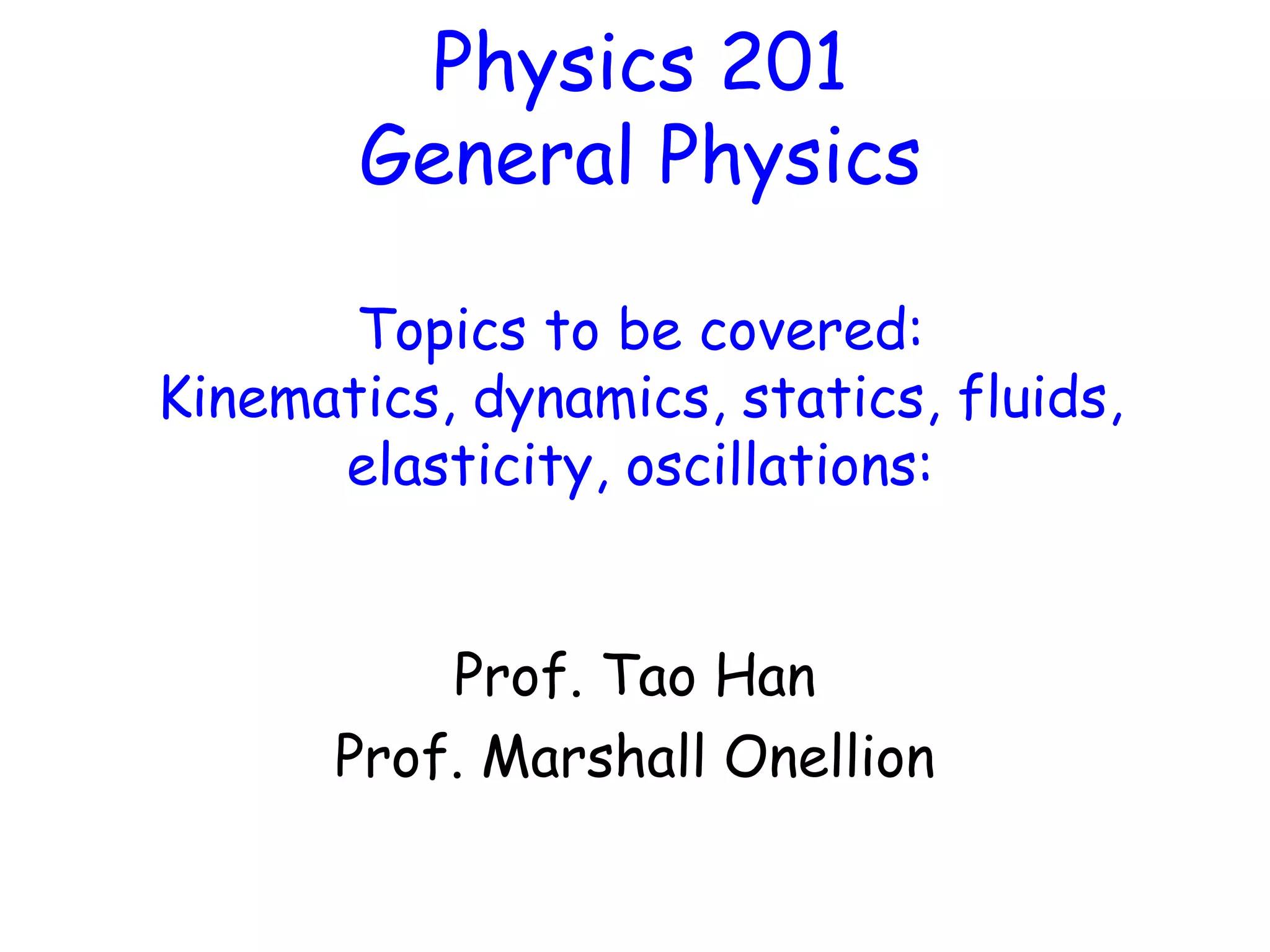 Physics 201
General Physics

Topics to be covered:
Kinematics, dynamics, statics, fluids, elasticity, oscillations:

Prof. Tao Han
Prof. Marshall Onellion